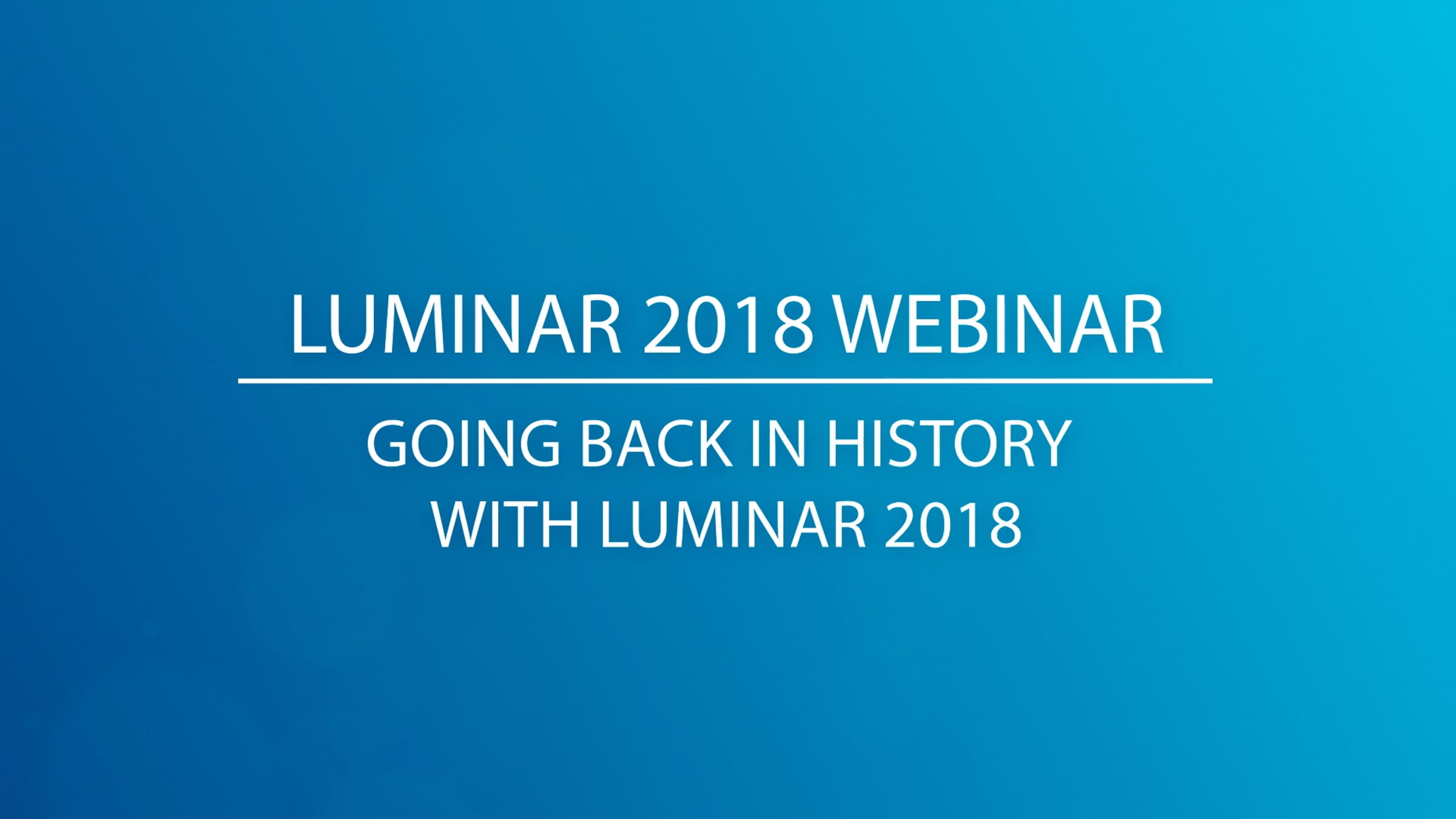 LUMINAR 2018 WEBINAR

GOING BACK IN HISTORY WITH LUMINAR 2018